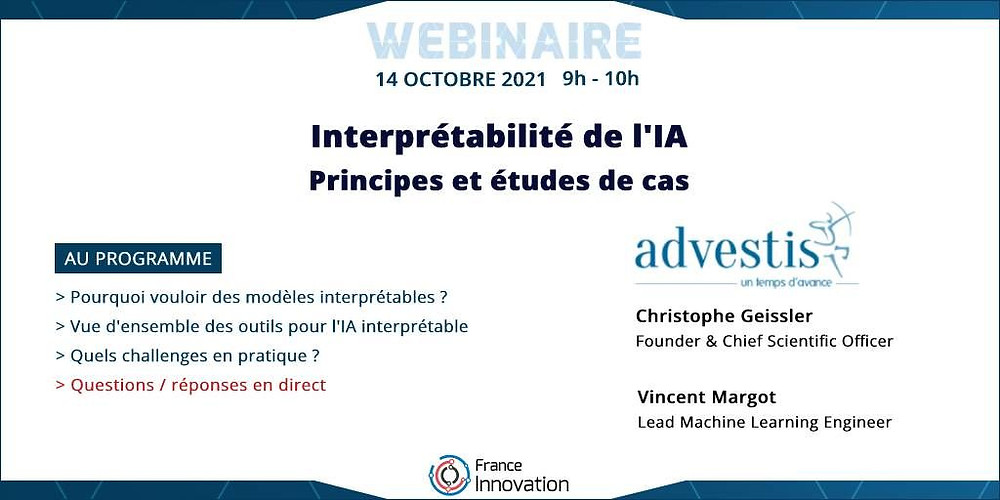 WEBINAIRE
14 OCTOBRE 2021 9h - 10h

Interprétabilité de l'IA
Principes et études de cas

AU PROGRAMME

> Pourquoi vouloir des modèles interprétables ?
> Vue d'ensemble des outils pour l'IA interprétable
> Quels challenges en pratique ?
> Questions / réponses en direct

advestis
un temps d'avance

Christophe Geissler
Founder & Chief Scientific Officer

Vincent Margot
Lead Machine Learning Engineer

France Innovation